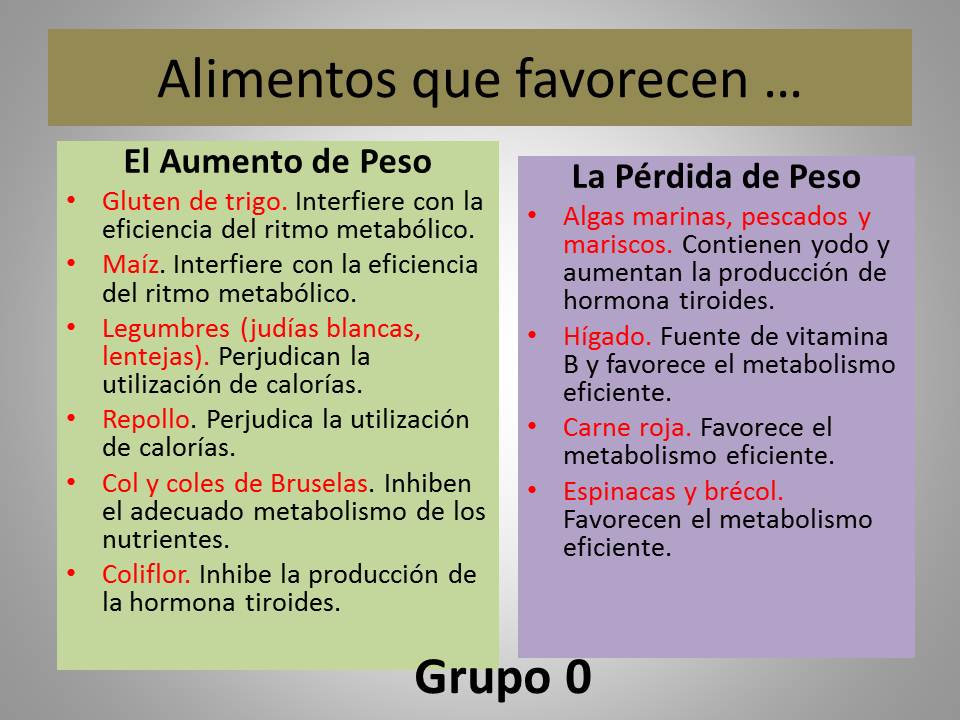 Alimentos que favorecen …

El Aumento de Peso

• Gluten de trigo. Interfiere con la eficiencia del ritmo metabólico.
• Maíz. Interfiere con la eficiencia del ritmo metabólico.
• Legumbres (judías blancas, lentejas). Perjudican la utilización de calorías.
• Repollo. Perjudica la utilización de calorías.
• Col y coles de Bruselas. Inhiben el adecuado metabolismo de los nutrientes.
• Coliflor. Inhibe la producción de la hormona tiroides.

La Pérdida de Peso

• Algas marinas, pescados y mariscos. Contienen yodo y aumentan la producción de hormona tiroides.
• Hígado. Fuente de vitamina B y favorece el metabolismo eficiente.
• Carne roja. Favorece el metabolismo eficiente.
• Espinacas y brécol. Favorecen el metabolismo eficiente.

Grupo 0